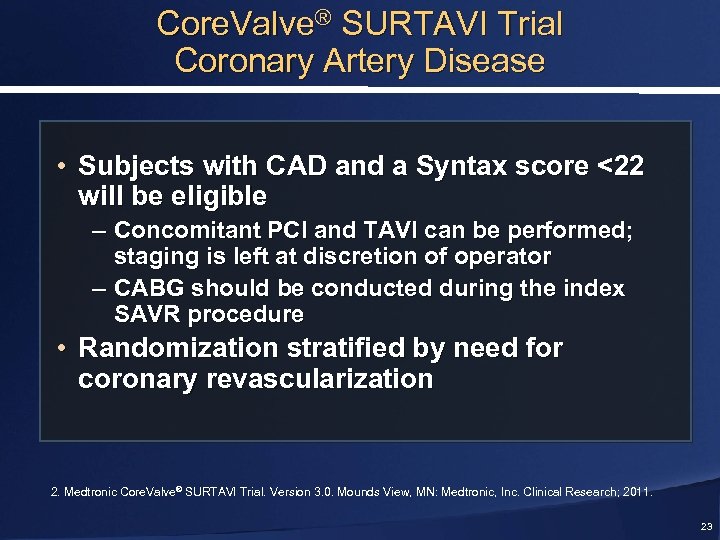 CoreValve® SURTAVI Trial
Coronary Artery Disease

• Subjects with CAD and a Syntax score <22 will be eligible
– Concomitant PCI and TAVI can be performed; staging is left at discretion of operator
– CABG should be conducted during the index SAVR procedure
• Randomization stratified by need for coronary revascularization

2. Medtronic CoreValve® SURTAVI Trial. Version 3.0. Mounds View, MN: Medtronic, Inc. Clinical Research; 2011.

23